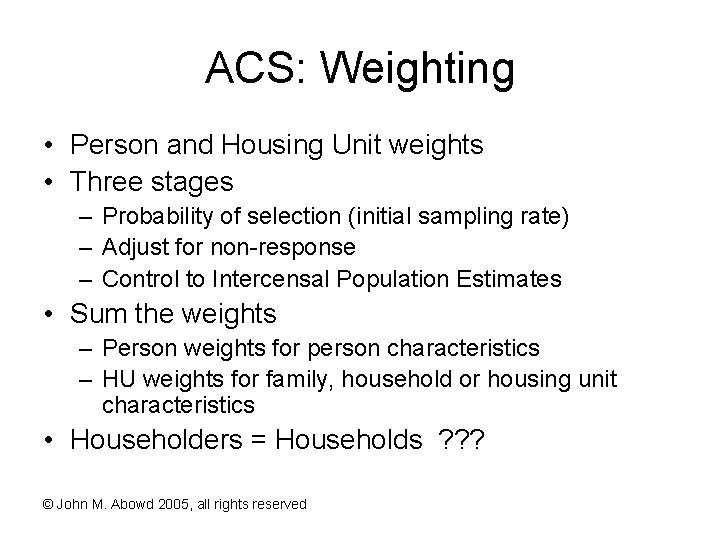 ACS: Weighting

• Person and Housing Unit weights
• Three stages
– Probability of selection (initial sampling rate)
– Adjust for non-response
– Control to Intercensal Population Estimates
• Sum the weights
– Person weights for person characteristics
– HU weights for family, household or housing unit characteristics
• Householders = Households ???

© John M. Abowd 2005, all rights reserved